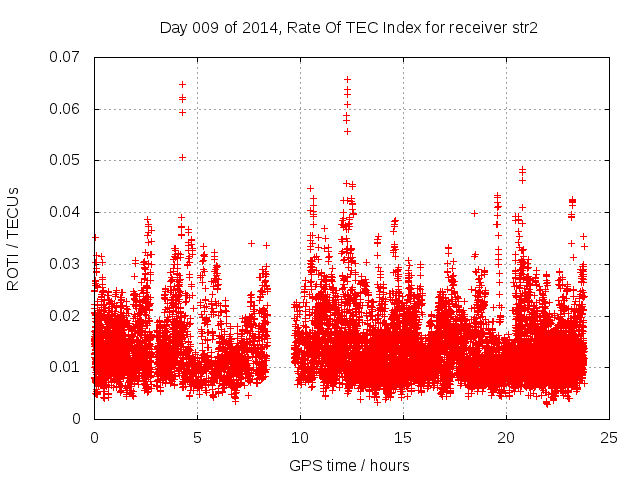 Day 009 of 2014, Rate Of TEC Index for receiver str2

ROTI / TECUs

0.07
0.06
0.05
0.04
0.03
0.02
0.01
0

0
5
10
15
20
25

GPS time / hours